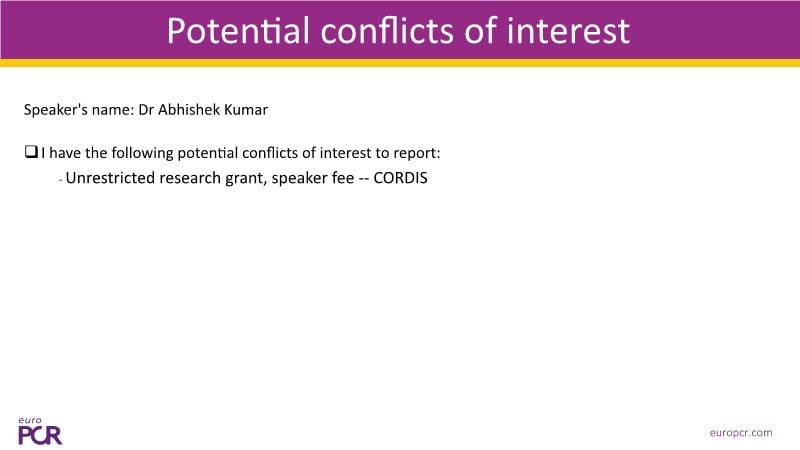 Potential conflicts of interest

Speaker's name: Dr Abhishek Kumar

❑ I have the following potential conflicts of interest to report:

- Unrestricted research grant, speaker fee -- CORDIS

euro PCR

europcr.com